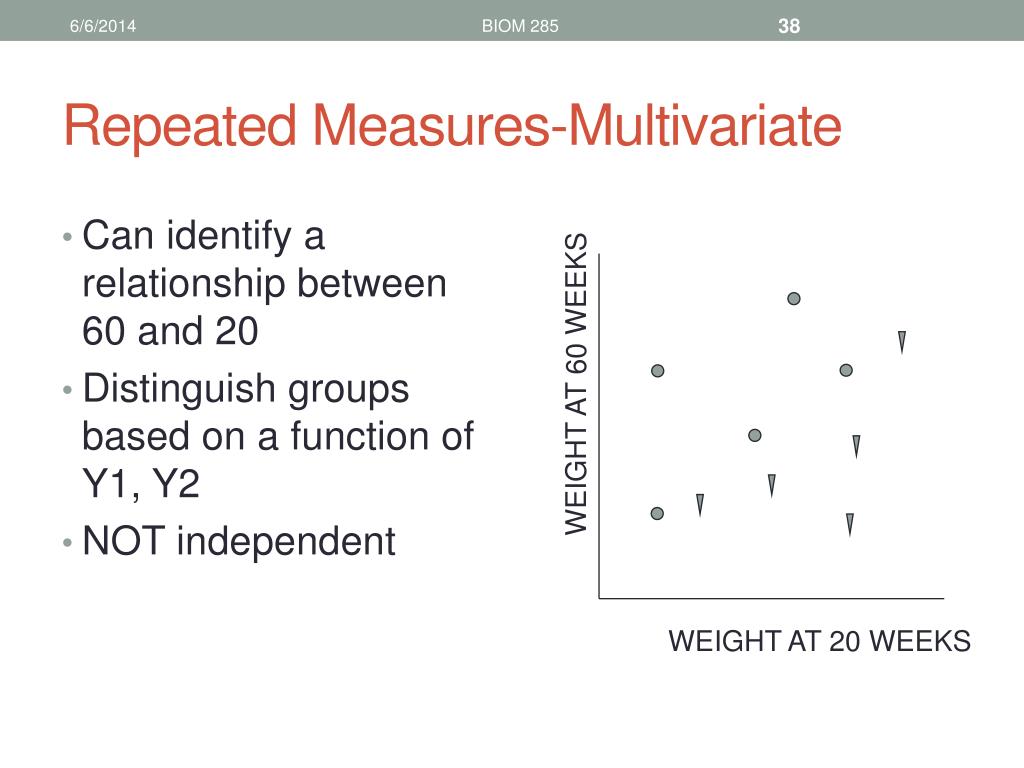 6/6/2014

BIOM 285

38

Repeated Measures-Multivariate

• Can identify a relationship between 60 and 20
• Distinguish groups based on a function of Y1, Y2
• NOT independent

WEIGHT AT 60 WEEKS

WEIGHT AT 20 WEEKS